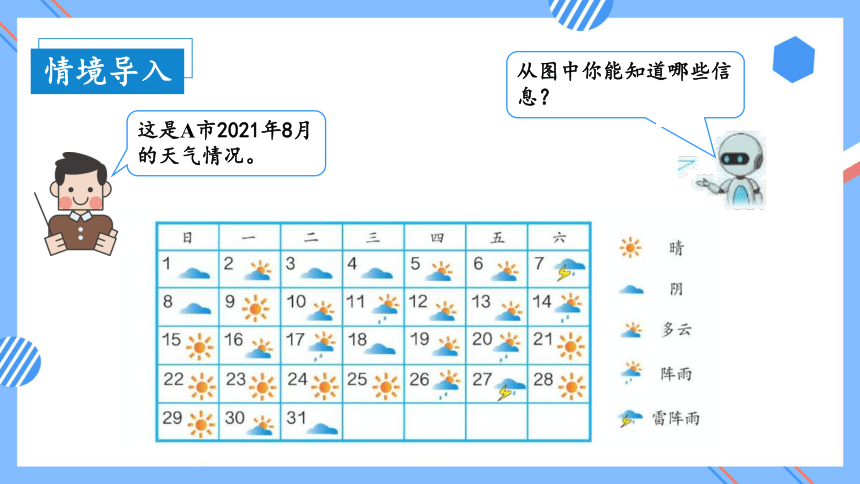 情境导入

这是A市2021年8月的天气情况。

从图中你能知道哪些信息？

| 日 | 一 | 二 | 三 | 四 | 五 | 六 |
|---|---|---|---|---|---|---|
| 1 | 2 | 3 | 4 | 5 | 6 | 7 |
| 8 | 9 | 10 | 11 | 12 | 13 | 14 |
| 15 | 16 | 17 | 18 | 19 | 20 | 21 |
| 22 | 23 | 24 | 25 | 26 | 27 | 28 |
| 29 | 30 | 31 | | | | |

晴
阴
多云
阵雨
雷阵雨